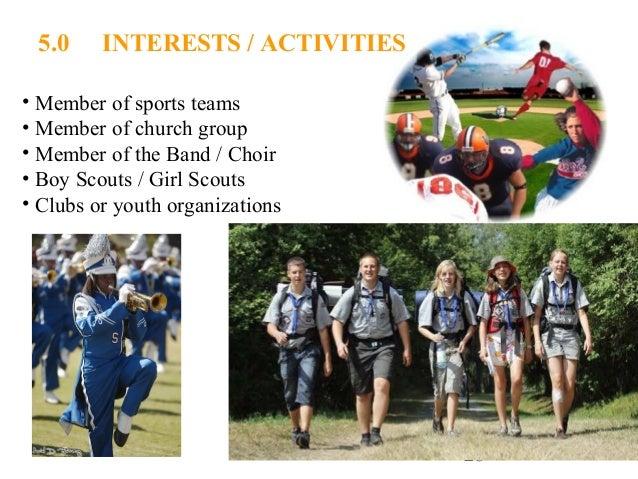 5.0 INTERESTS / ACTIVITIES

• Member of sports teams
• Member of church group
• Member of the Band / Choir
• Boy Scouts / Girl Scouts
• Clubs or youth organizations